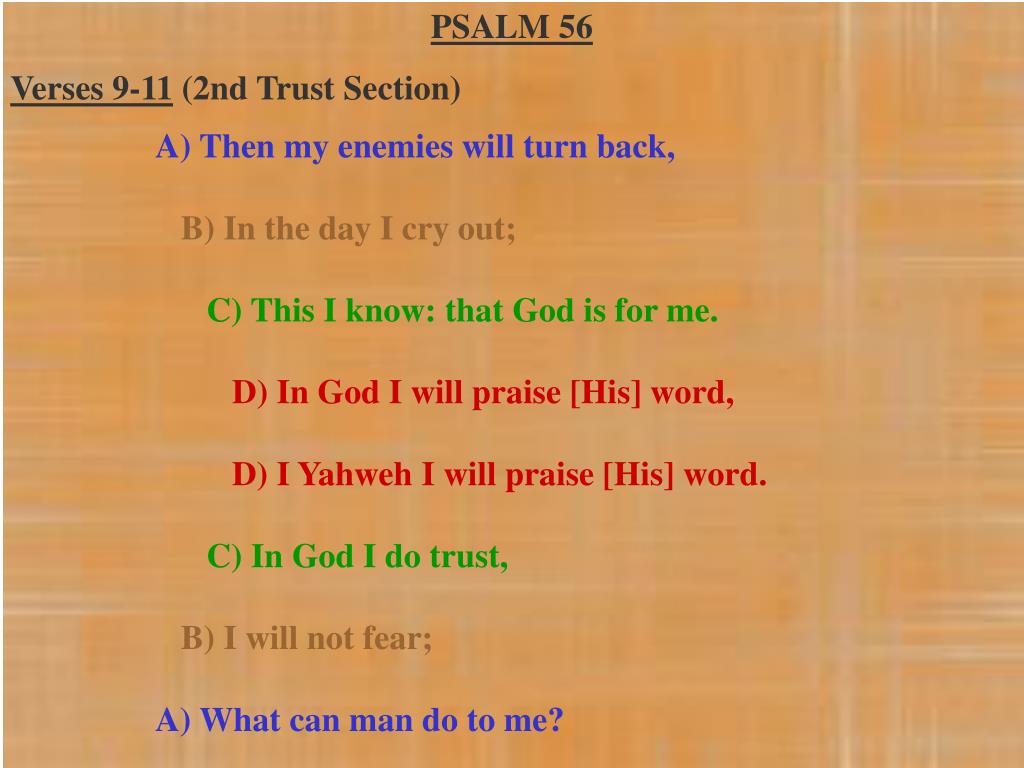 PSALM 56

Verses 9-11 (2nd Trust Section)

A) Then my enemies will turn back,

B) In the day I cry out;

C) This I know: that God is for me.

D) In God I will praise [His] word,

D) I Yahweh I will praise [His] word.

C) In God I do trust,

B) I will not fear;

A) What can man do to me?